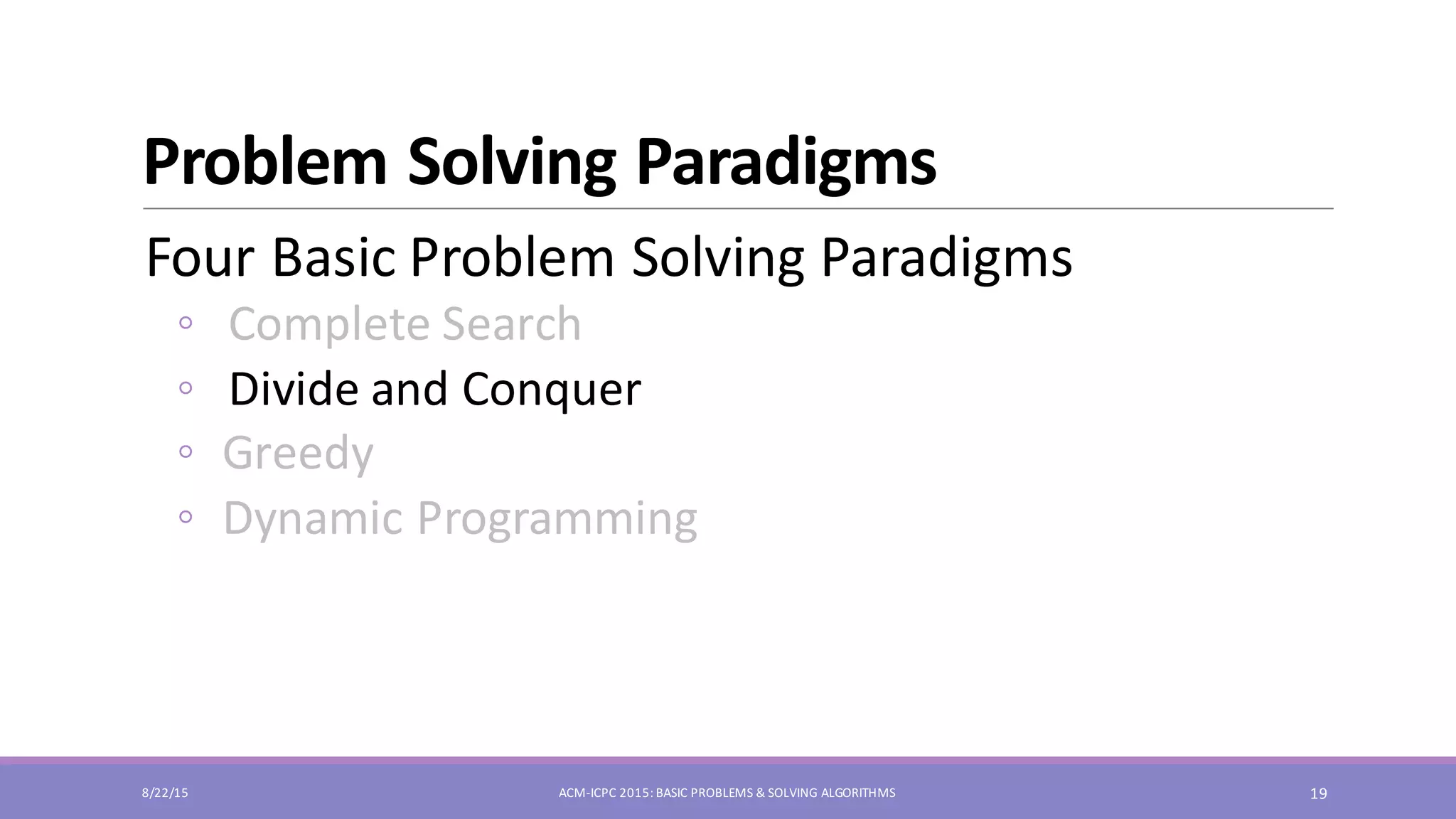 Problem Solving Paradigms

Four Basic Problem Solving Paradigms

◦ Complete Search
◦ Divide and Conquer
◦ Greedy
◦ Dynamic Programming

8/22/15

ACM-ICPC 2015: BASIC PROBLEMS & SOLVING ALGORITHMS

19